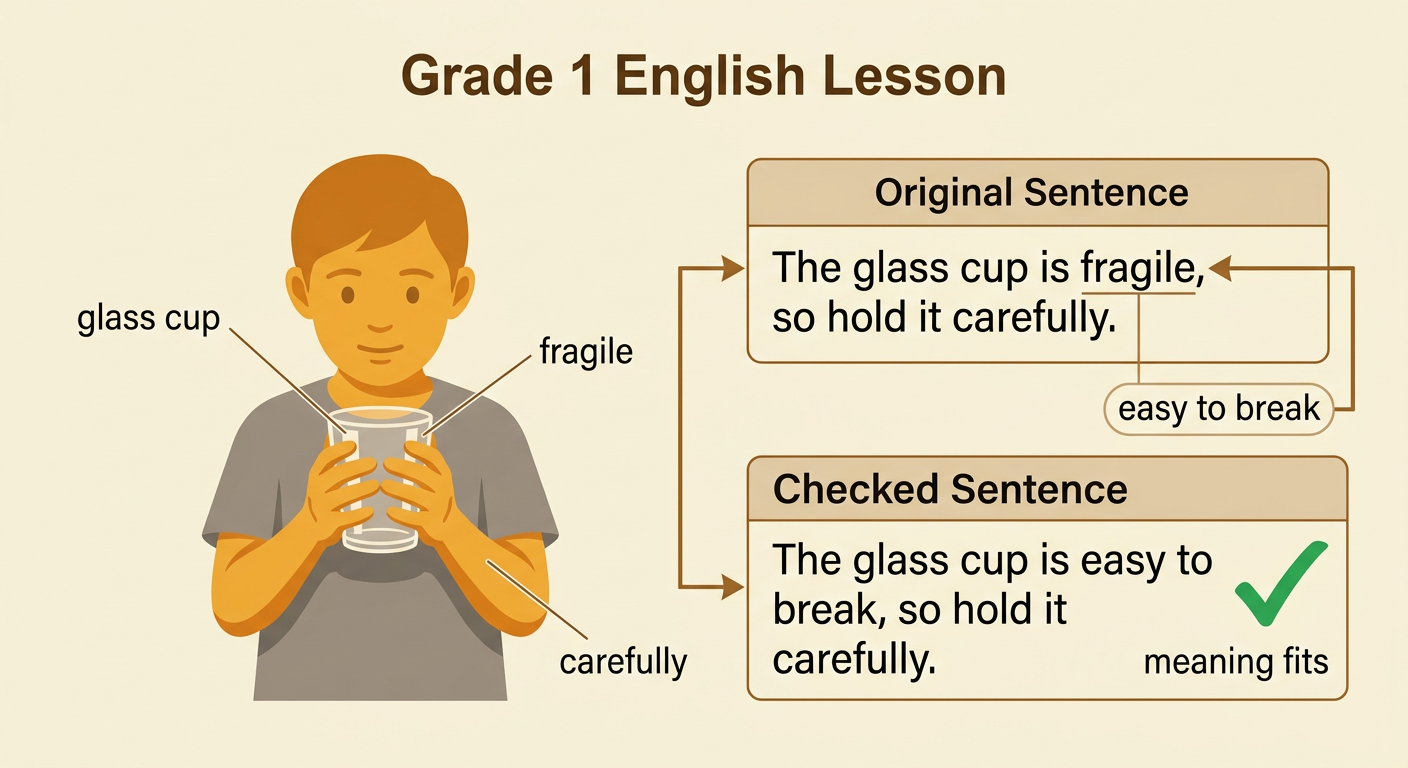 Grade 1 English Lesson

glass cup

fragile

carefully

Original Sentence

The glass cup is fragile, so hold it carefully.

easy to break

Checked Sentence

The glass cup is easy to break, so hold it carefully.

meaning fits